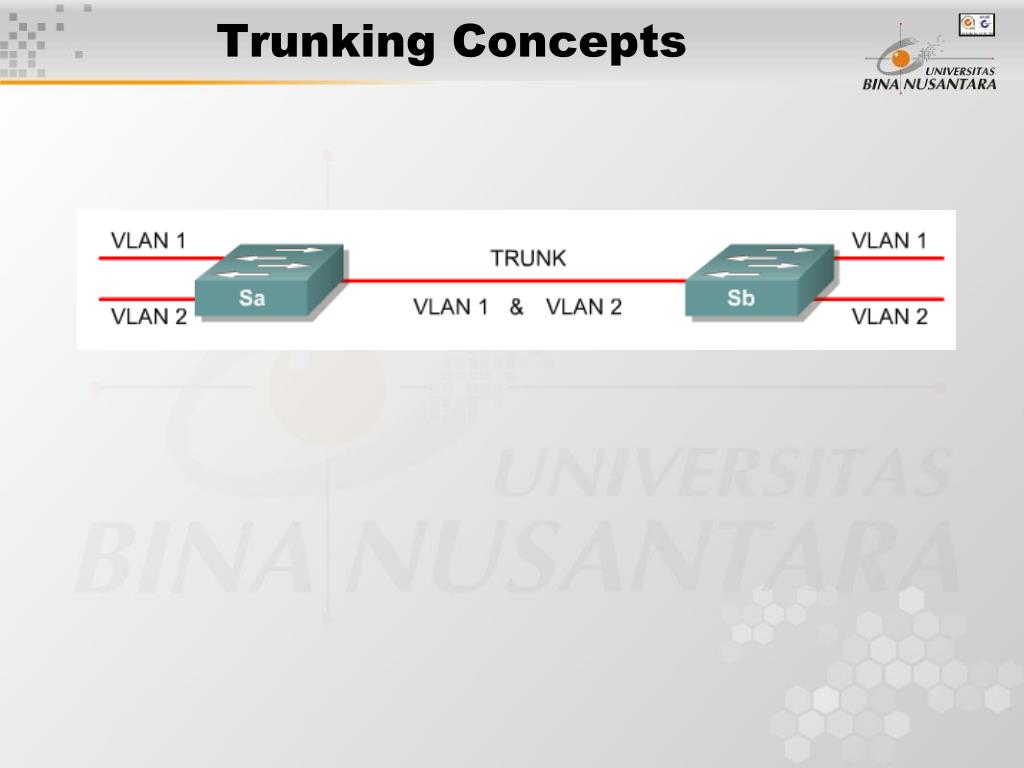 Trunking Concepts

UNIVERSITAS
BINA NUSANTARA

VLAN 1
VLAN 2
Sa
TRUNK
VLAN 1 & VLAN 2
Sb
VLAN 1
VLAN 2

UNIVERSITAS
BINA NUSANTARA